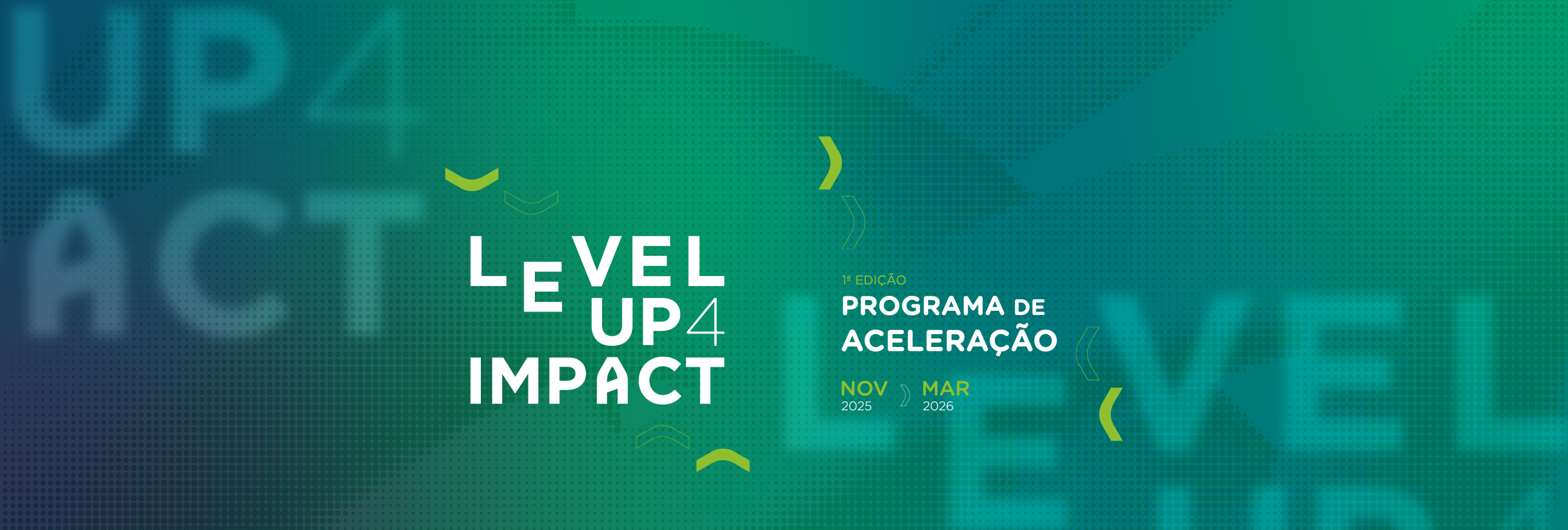 LEVEL
UP4
IMPACT

1ª EDIÇÃO
PROGRAMA DE ACELERAÇÃO

NOV 2025 MAR 2026